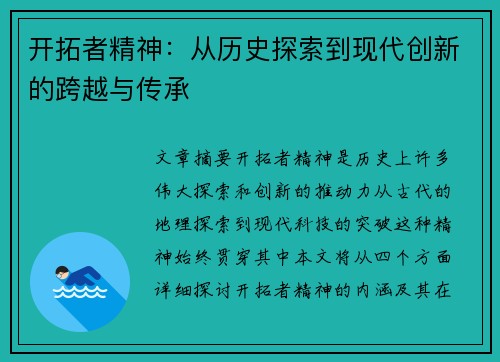 开拓者精神：从历史探索到现代创新的跨越与传承

文章摘要开拓者精神是历史上许多伟大探索和创新的推动力从古代的地理探索到现代科技的突破这种精神始终贯穿其中本文将从四个方面详细探讨开拓者精神的内涵及其在